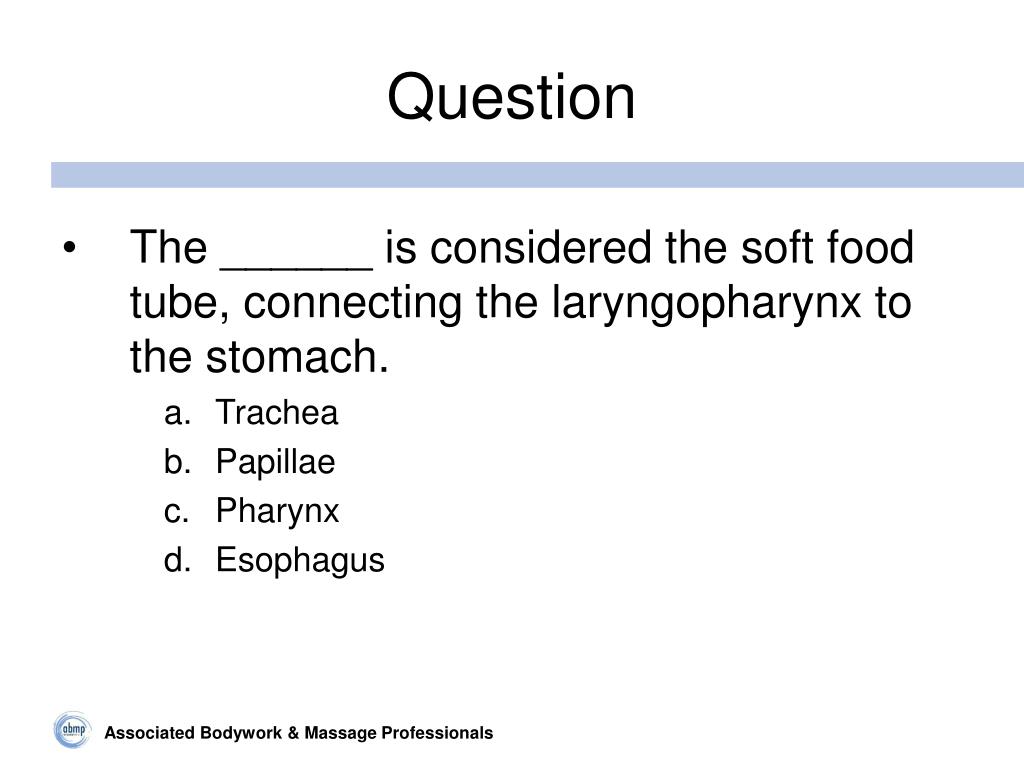 Question

• The ______ is considered the soft food tube, connecting the laryngopharynx to the stomach.

a. Trachea
b. Papillae
c. Pharynx
d. Esophagus

abmp

Associated Bodywork & Massage Professionals